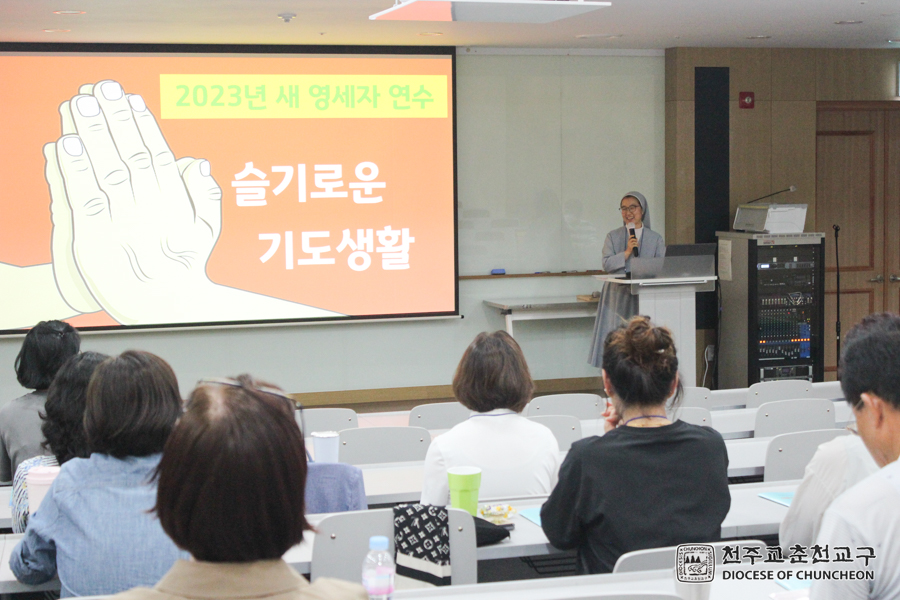 2023년 새 영세자 연수

슬기로운
기도생활

천주교춘천교구
DIOCESE OF CHUNCHEON